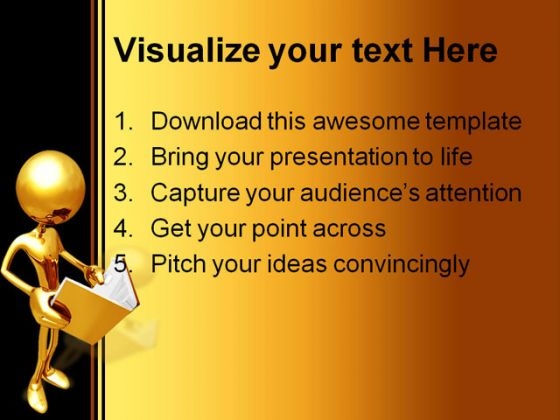 Visualize your text Here

1. Download this awesome template
2. Bring your presentation to life
3. Capture your audience's attention
4. Get your point across
5. Pitch your ideas convincingly